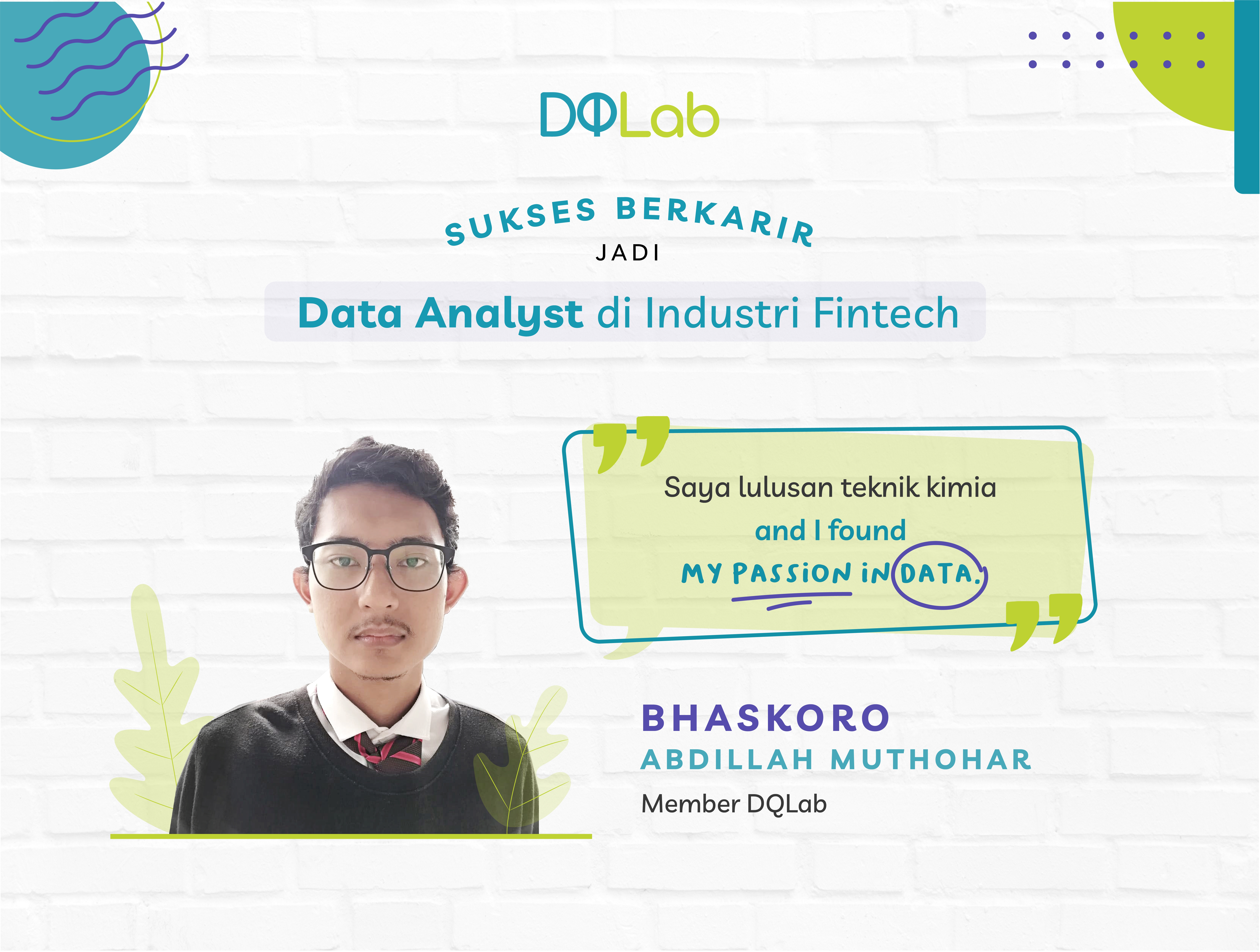 DQLab

SUKSES BERKARIR
JADI
Data Analyst di Industri Fintech

Saya lulusan teknik kimia
and I found
MY PASSION IN DATA.

BHASKORO
ABDILLAH MUTHOHAR
Member DQLab